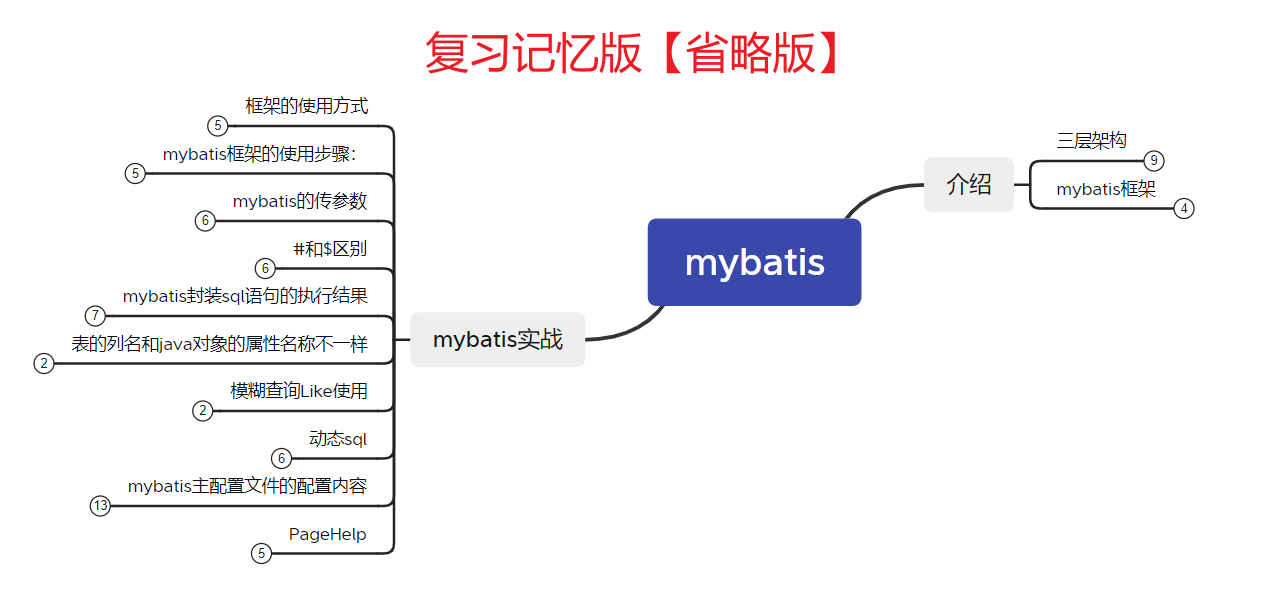 复习记忆版【省略版】

mybatis

介绍
三层架构
9
mybatis框架
4

mybatis实战
框架的使用方式
5
mybatis框架的使用步骤:
5
mybatis的传参数
6
#和$区别
6
mybatis封装sql语句的执行结果
7
表的列名和java对象的属性名称不一样
2
模糊查询Like使用
2
动态sql
6
mybatis主配置文件的配置内容
13
PageHelp
5